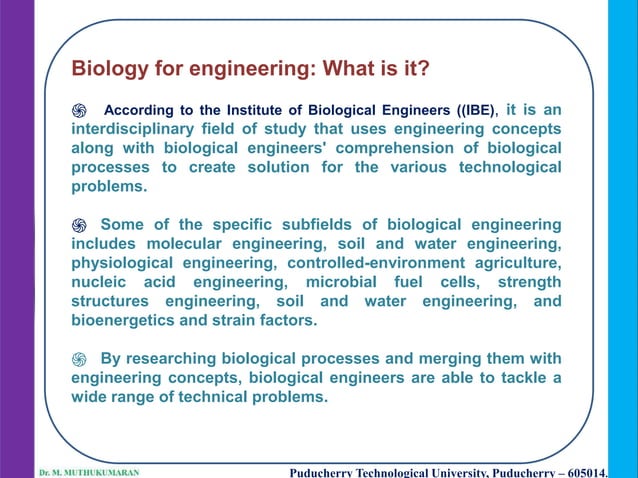 Biology for engineering: What is it?

According to the Institute of Biological Engineers ((IBE), it is an interdisciplinary field of study that uses engineering concepts along with biological engineers' comprehension of biological processes to create solution for the various technological problems.

Some of the specific subfields of biological engineering includes molecular engineering, soil and water engineering, physiological engineering, controlled-environment agriculture, nucleic acid engineering, microbial fuel cells, strength structures engineering, soil and water engineering, and bioenergetics and strain factors.

By researching biological processes and merging them with engineering concepts, biological engineers are able to tackle a wide range of technical problems.

Dr. M. MUTHUKUMARAN

Puducherry Technological University, Puducherry – 605014.